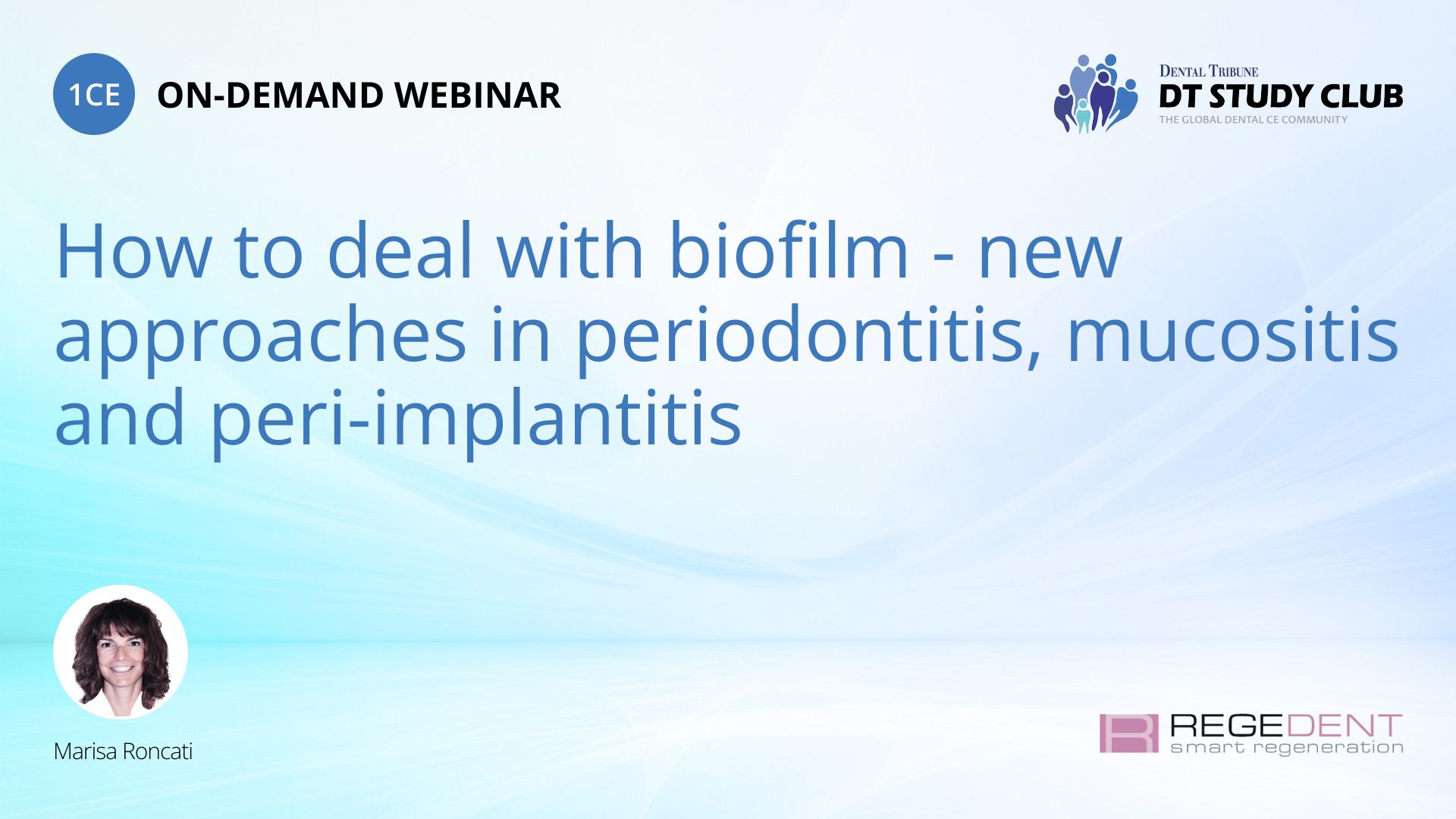 1CE ON-DEMAND WEBINAR

DENTAL TRIBUNE
DT STUDY CLUB
THE GLOBAL DENTAL CE COMMUNITY

How to deal with biofilm - new approaches in periodontitis, mucositis and peri-implantitis

Marisa Roncati

REGEDENT
smart regeneration